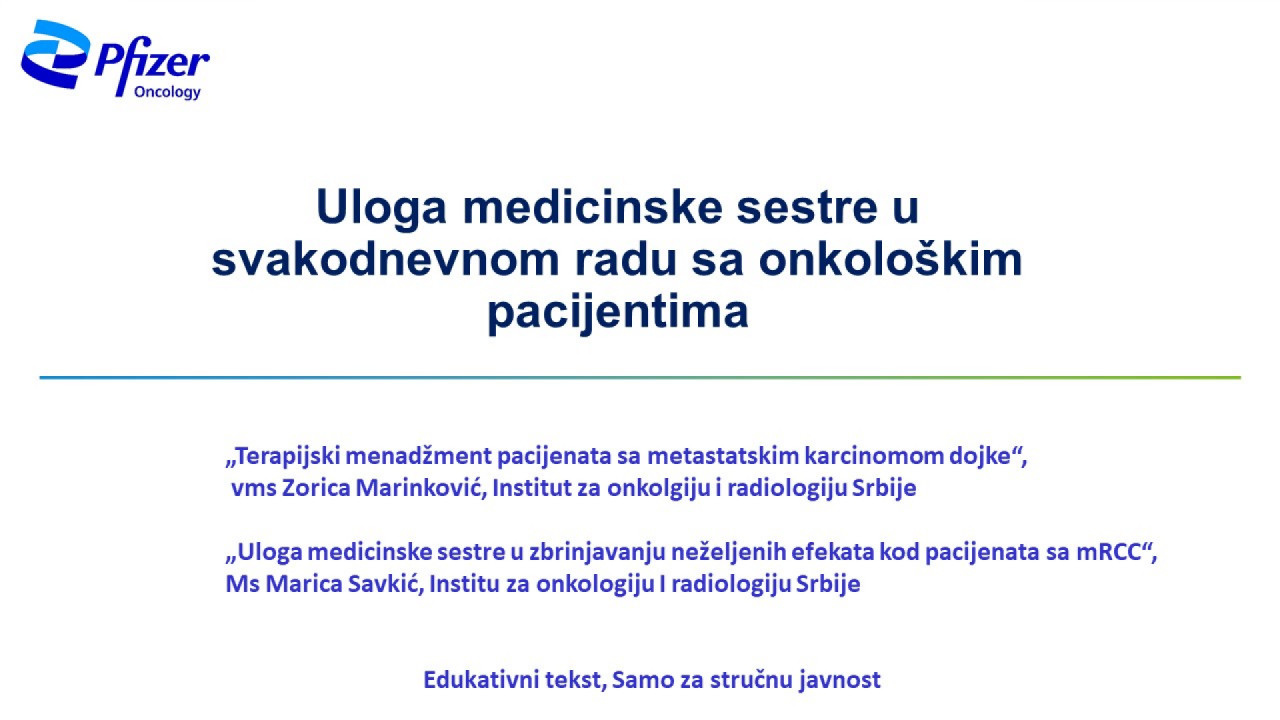 Pfizer
Oncology

Uloga medicinske sestre u svakodnevnom radu sa onkološkim pacijentima

„Terapijski menadžment pacijenata sa metastatskim karcinomom dojke“, vms Zorica Marinković, Institut za onkolgiju i radiologiju Srbije

„Uloga medicinske sestre u zbrinjavanju neželjenih efekata kod pacijenata sa mRCC“, Ms Marica Savkić, Institu za onkologiju I radiologiju Srbije

Edukativni tekst, Samo za stručnu javnost